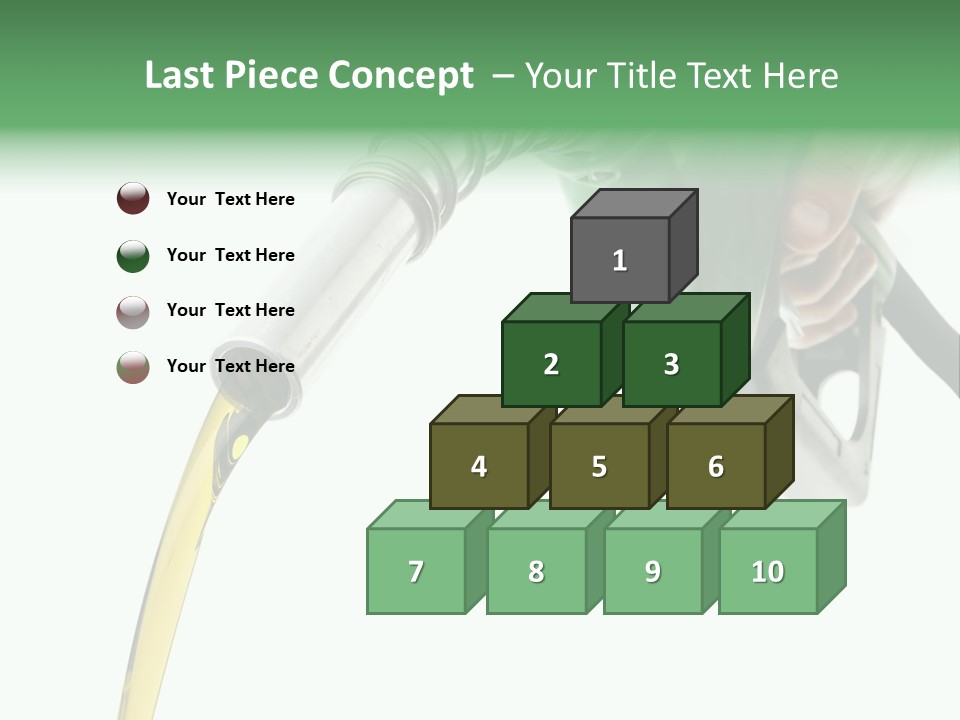 Last Piece Concept – Your Title Text Here

Your Text Here

Your Text Here

Your Text Here

Your Text Here

1

2

3

4

5

6

7

8

9

10